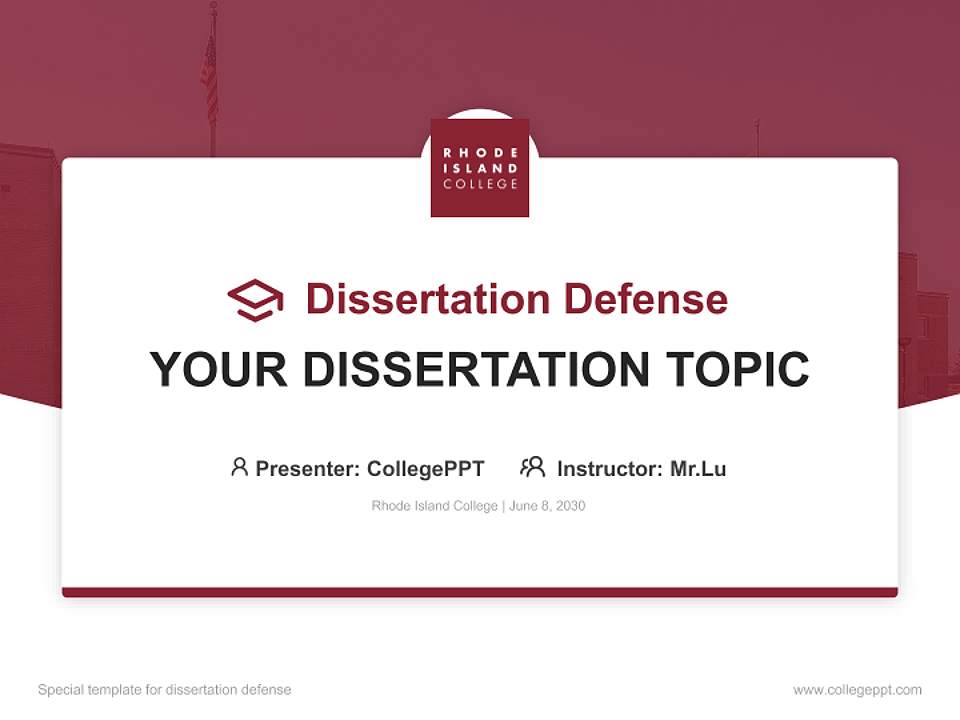 RHODE
ISLAND
COLLEGE

Dissertation Defense

YOUR DISSERTATION TOPIC

Presenter: CollegePPT Instructor: Mr.Lu

Rhode Island College | June 8, 2030

Special template for dissertation defense

www.collegeppt.com